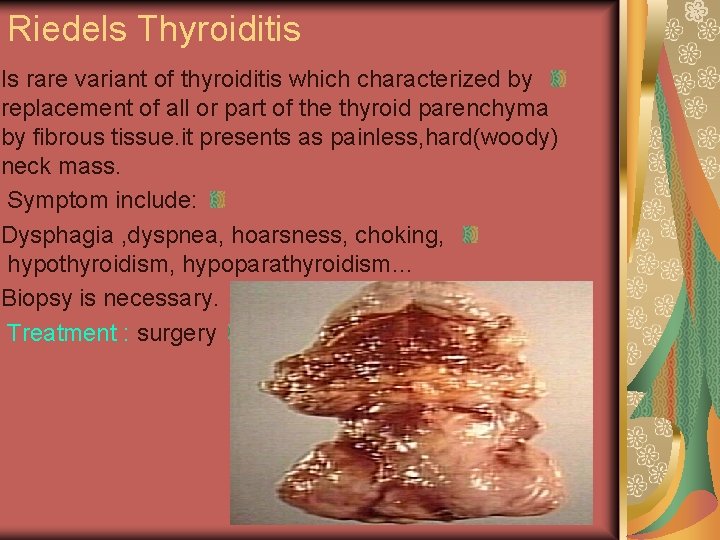 Riedels Thyroiditis

Is rare variant of thyroiditis which characterized by replacement of all or part of the thyroid parenchyma by fibrous tissue.it presents as painless,hard(woody) neck mass.

Symptom include:

Dysphagia ,dyspnea, hoarsness, choking, hypothyroidism, hypoparathyroidism…

Biopsy is necessary.

Treatment : surgery